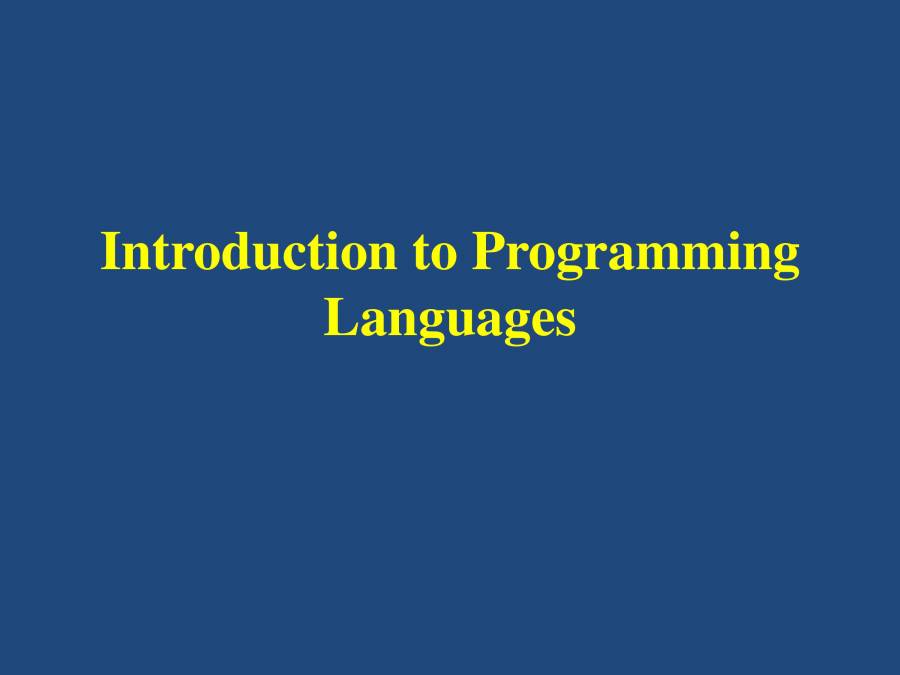 Introduction to Programming Languages